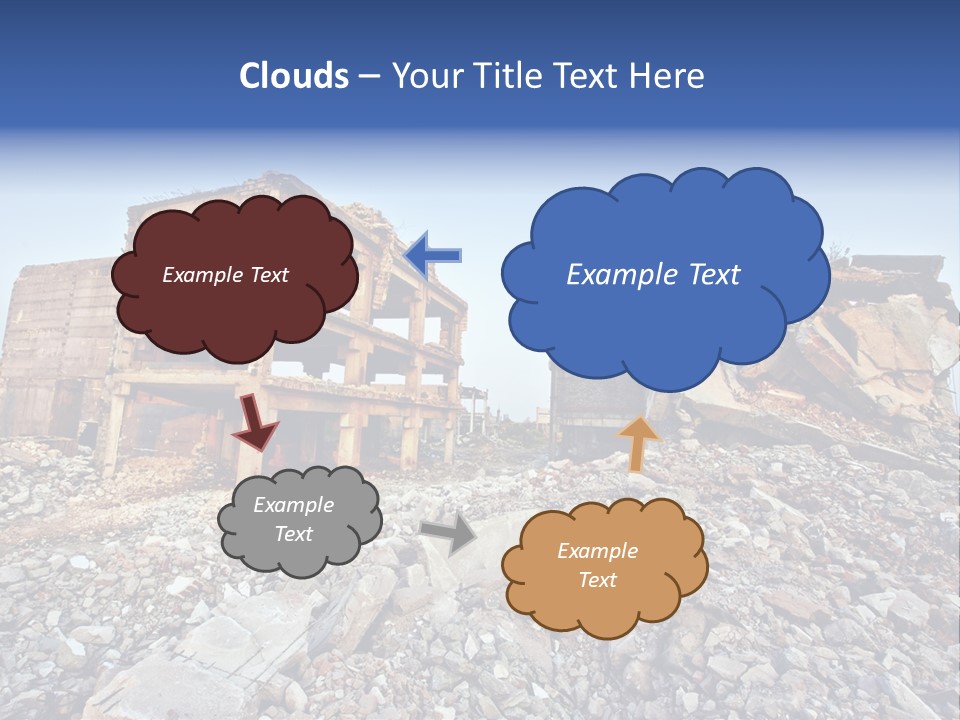 Clouds – Your Title Text Here

Example Text

Example Text

Example Text

Example Text